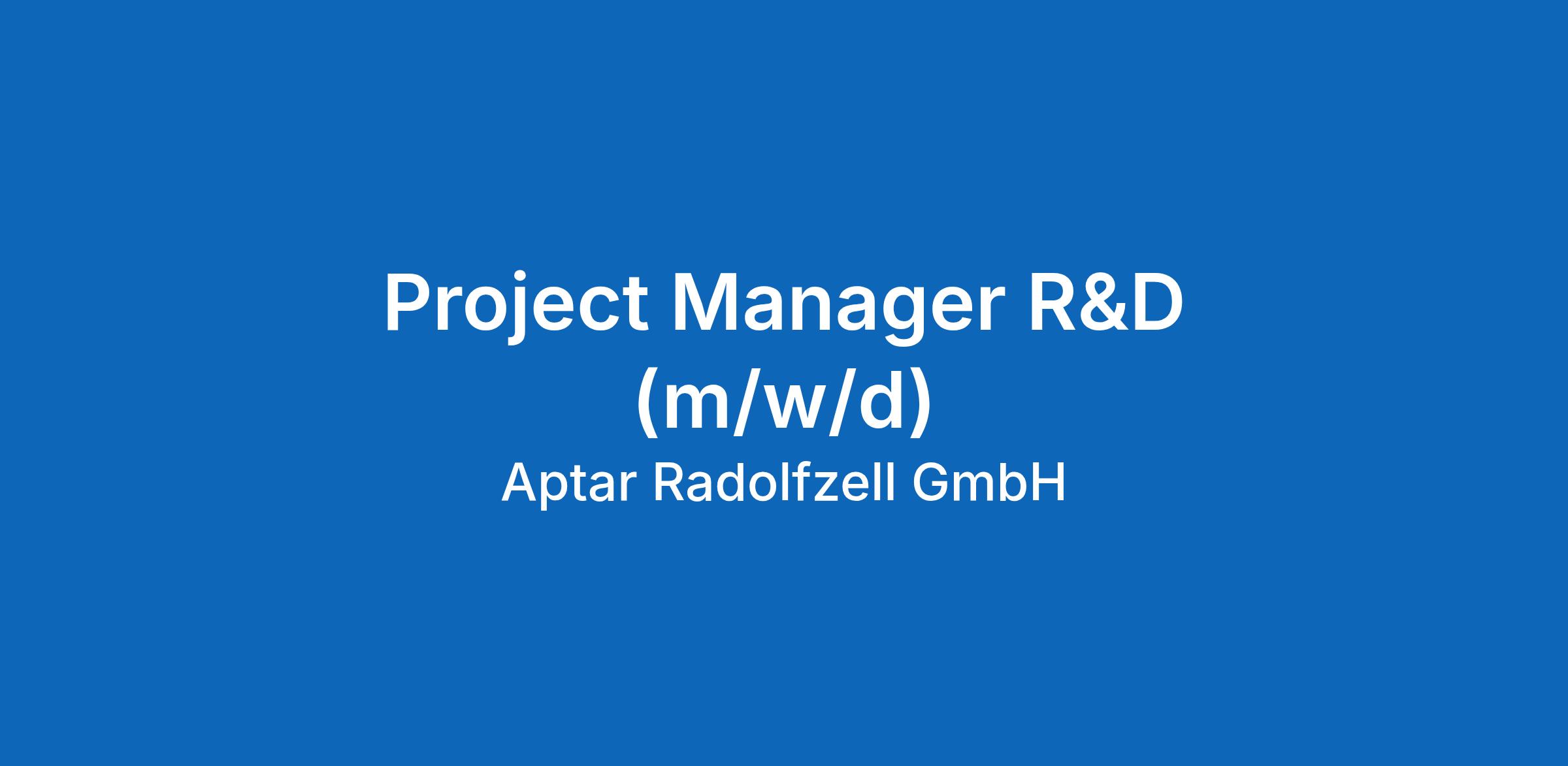 Project Manager R&D (m/w/d)

Aptar Radolfzell GmbH